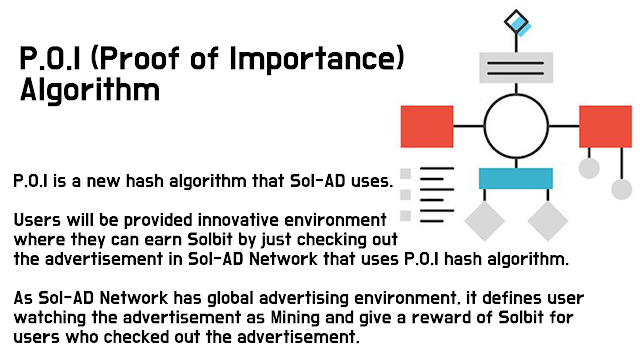 P.O.I (Proof of Importance) Algorithm

P.O.I is a new hash algorithm that Sol-AD uses.

Users will be provided innovative environment where they can earn Solbit by just checking out the advertisement in Sol-AD Network that uses P.O.I hash algorithm.

As Sol-AD Network has global advertising environment, it defines user watching the advertisement as Mining and give a reward of Solbit for users who checked out the advertisement.